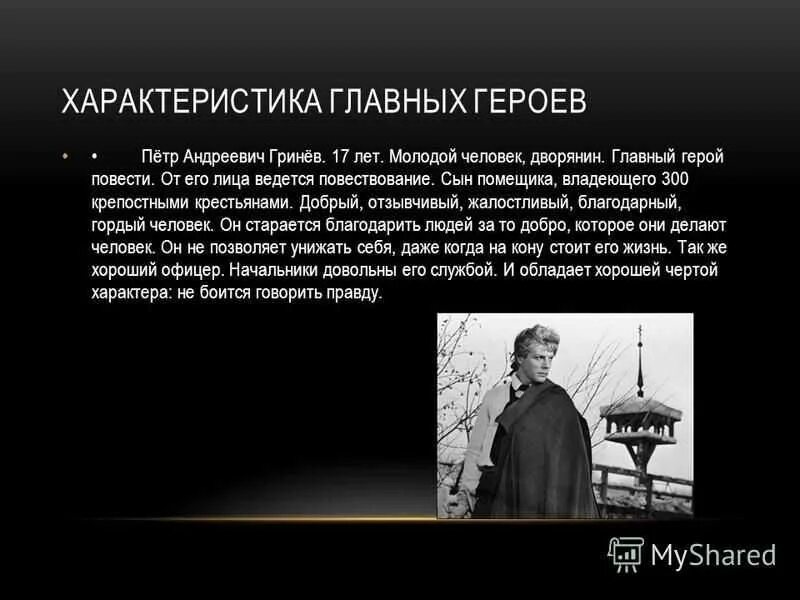 ХАРАКТЕРИСТИКА ГЛАВНЫХ ГЕРОЕВ

• • Пётр Андреевич Гринёв. 17 лет. Молодой человек, дворянин. Главный герой повести. От его лица ведется повествование. Сын помещика, владеющего 300 крепостными крестьянами. Добрый, отзывчивый, жалостливый, благодарный, гордый человек. Он старается благодарить людей за то добро, которое они делают человек. Он не позволяет унижать себя, даже когда на кону стоит его жизнь. Так же хороший офицер. Начальники довольны его службой. И обладает хорошей чертой характера: не боится говорить правду.

MyShared